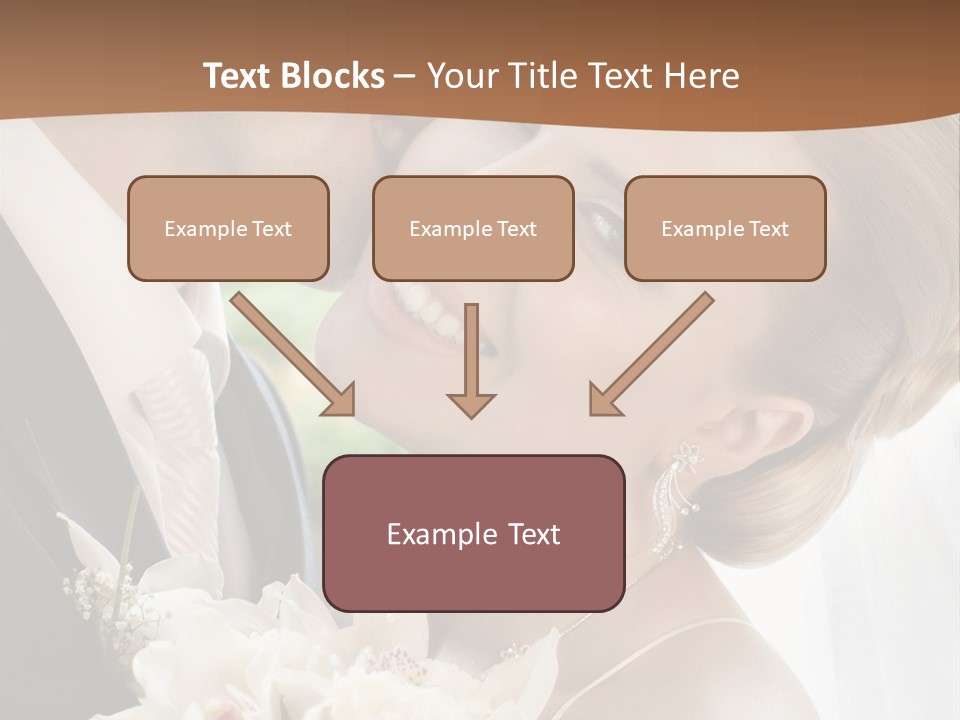 Text Blocks – Your Title Text Here

Example Text

Example Text

Example Text

Example Text